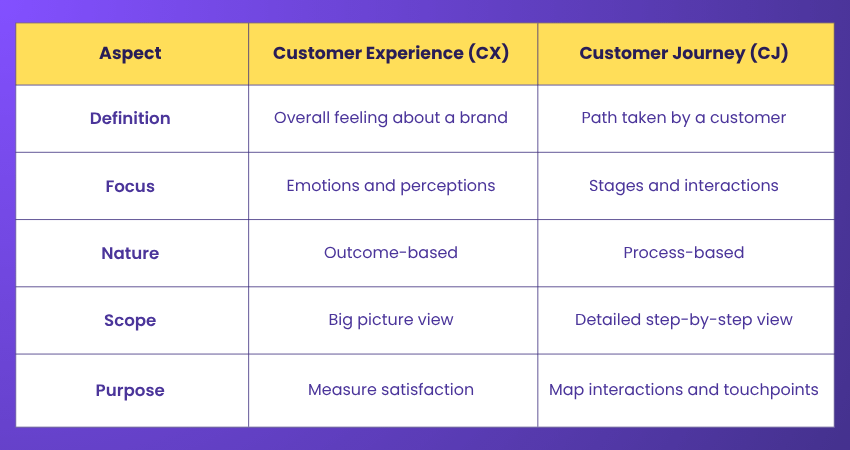 | Aspect | Customer Experience (CX) | Customer Journey (CJ) |
|---|---|---|
| Definition | Overall feeling about a brand | Path taken by a customer |
| Focus | Emotions and perceptions | Stages and interactions |
| Nature | Outcome-based | Process-based |
| Scope | Big picture view | Detailed step-by-step view |
| Purpose | Measure satisfaction | Map interactions and touchpoints |